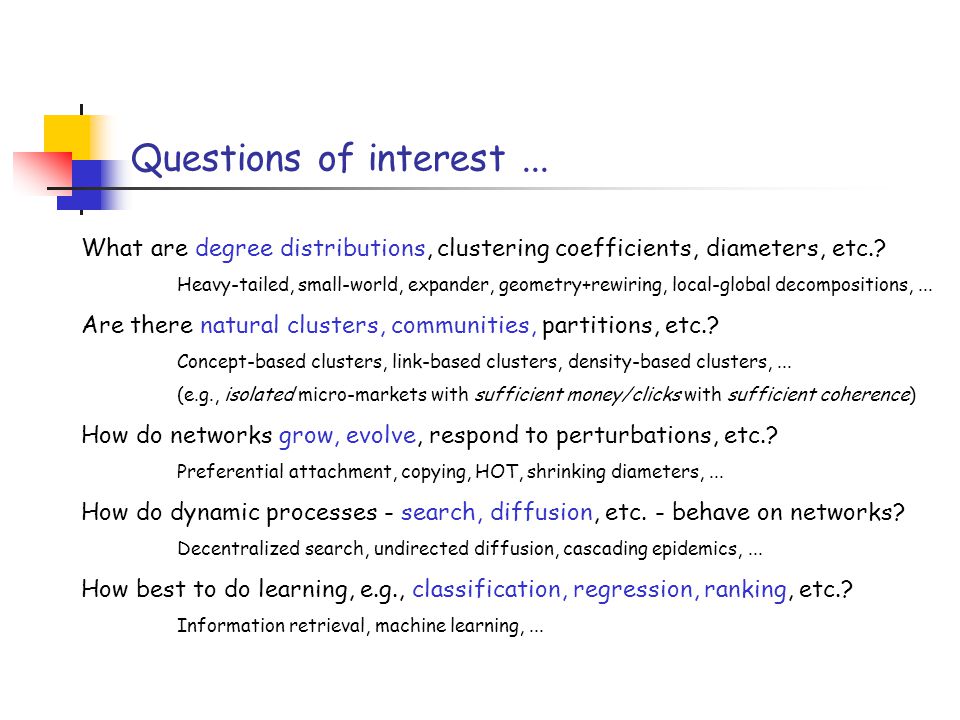 Questions of interest ...

What are degree distributions, clustering coefficients, diameters, etc.?

Heavy-tailed, small-world, expander, geometry+rewiring, local-global decompositions, ...

Are there natural clusters, communities, partitions, etc.?

Concept-based clusters, link-based clusters, density-based clusters, ...

(e.g., isolated micro-markets with sufficient money/clicks with sufficient coherence)

How do networks grow, evolve, respond to perturbations, etc.?

Preferential attachment, copying, HOT, shrinking diameters, ...

How do dynamic processes - search, diffusion, etc. - behave on networks?

Decentralized search, undirected diffusion, cascading epidemics, ...

How best to do learning, e.g., classification, regression, ranking, etc.?

Information retrieval, machine learning, ...